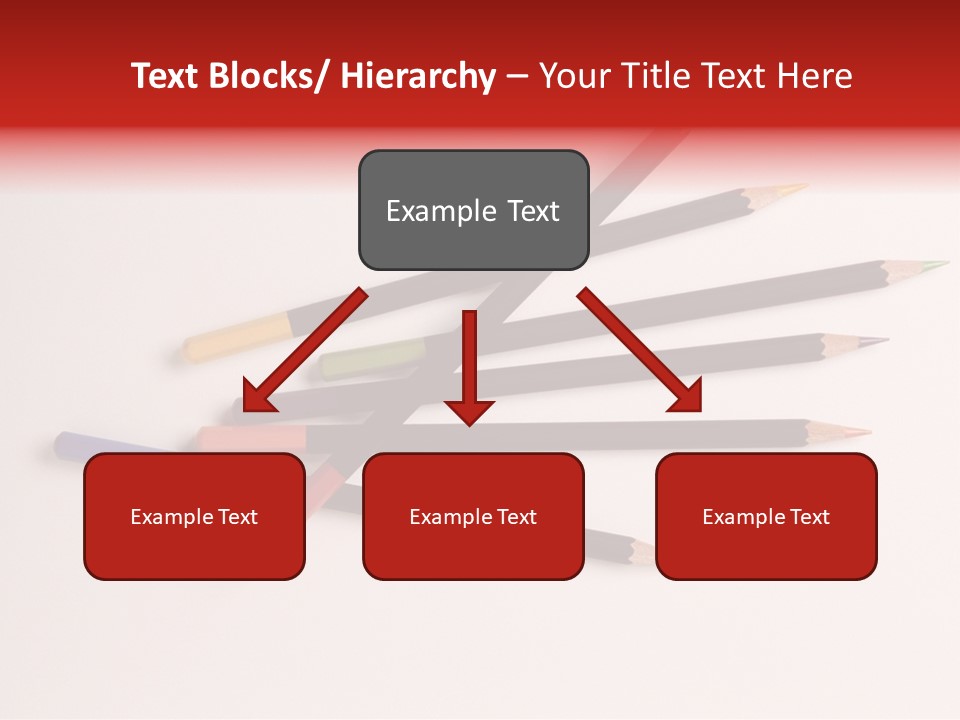 Text Blocks/ Hierarchy – Your Title Text Here

Example Text

Example Text

Example Text

Example Text